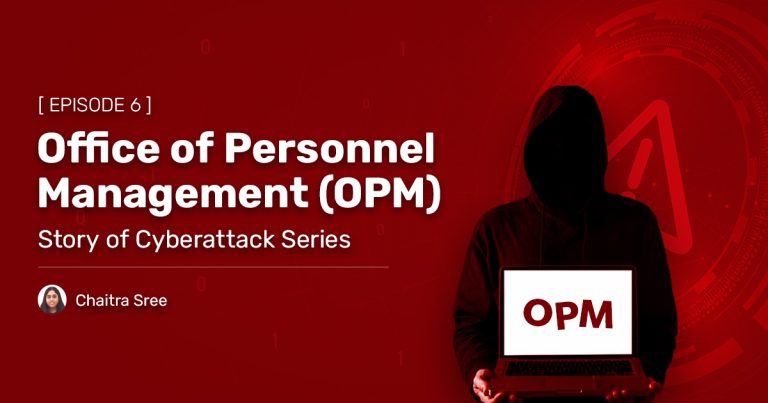 [ EPISODE 6 ]

Office of Personnel Management (OPM)

Story of Cyberattack Series

Chaitra Sree

OPM